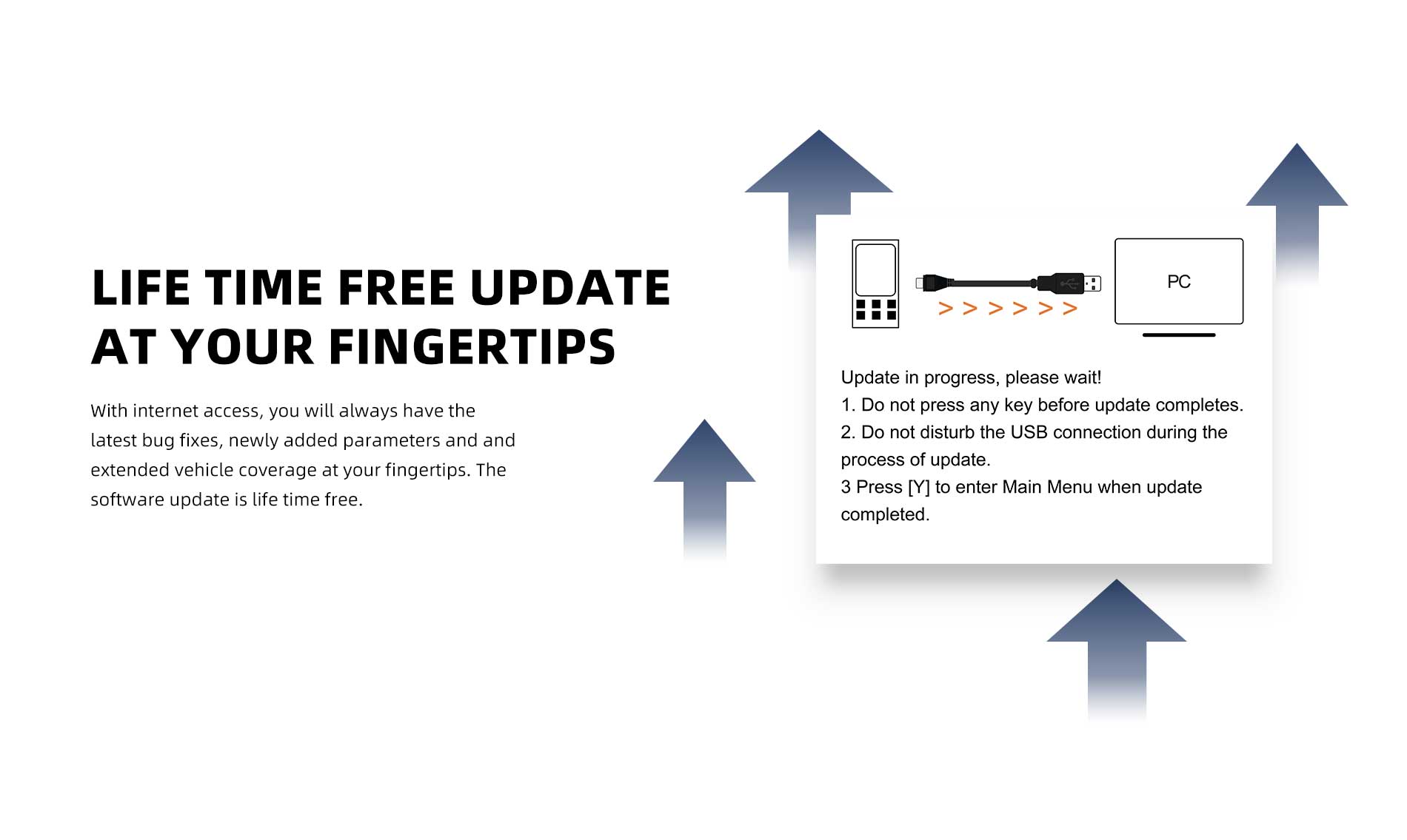 LIFE TIME FREE UPDATE
AT YOUR FINGERTIPS

With internet access, you will always have the latest bug fixes, newly added parameters and and extended vehicle coverage at your fingertips. The software update is life time free.

> > > > > >

PC

Update in progress, please wait!
1. Do not press any key before update completes.
2. Do not disturb the USB connection during the process of update.
3 Press [Y] to enter Main Menu when update completed.